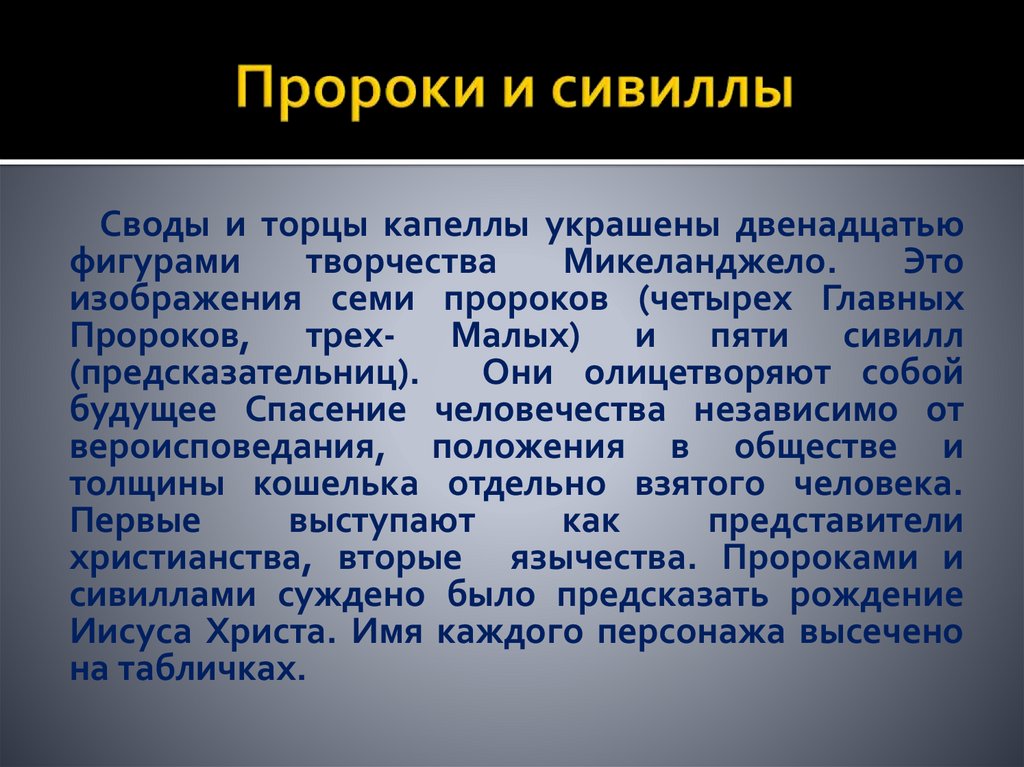 Пророки и сивиллы

Своды и торцы капеллы украшены двенадцатью фигурами творчества Микеланджело. Это изображения семи пророков (четырех Главных Пророков, трех- Малых) и пяти сивилл (предсказательниц). Они олицетворяют собой будущее Спасение человечества независимо от вероисповедания, положения в обществе и толщины кошелька отдельно взятого человека. Первые выступают как представители христианства, вторые язычества. Пророками и сивиллами суждено было предсказать рождение Иисуса Христа. Имя каждого персонажа высечено на табличках.